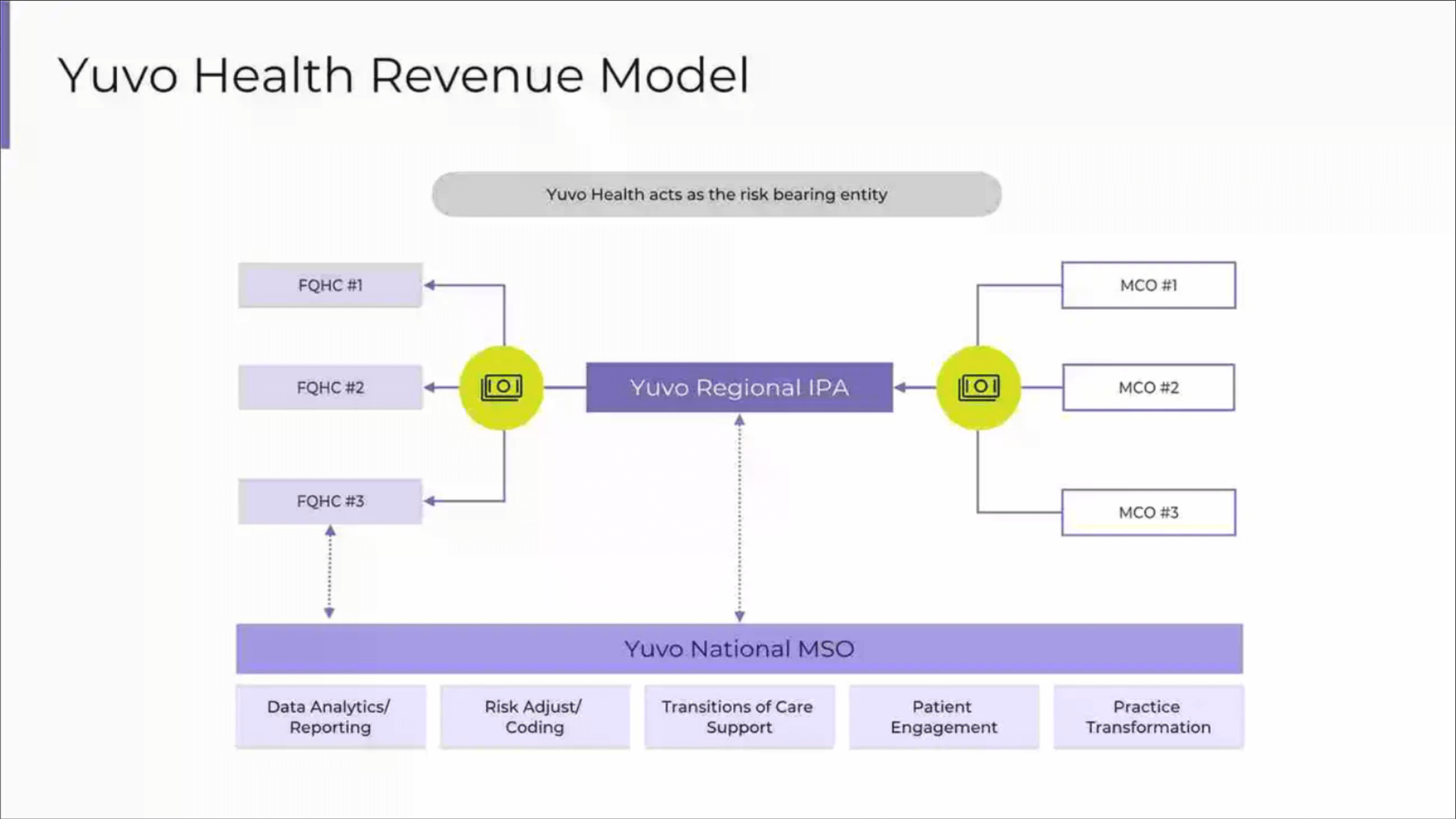 Yuvo Health Revenue Model

Yuvo Health acts as the risk bearing entity

FQHC #1

FQHC #2

FQHC #3

Yuvo Regional IPA

MCO #1

MCO #2

MCO #3

Yuvo National MSO

Data Analytics/ Reporting

Risk Adjust/ Coding

Transitions of Care Support

Patient Engagement

Practice Transformation